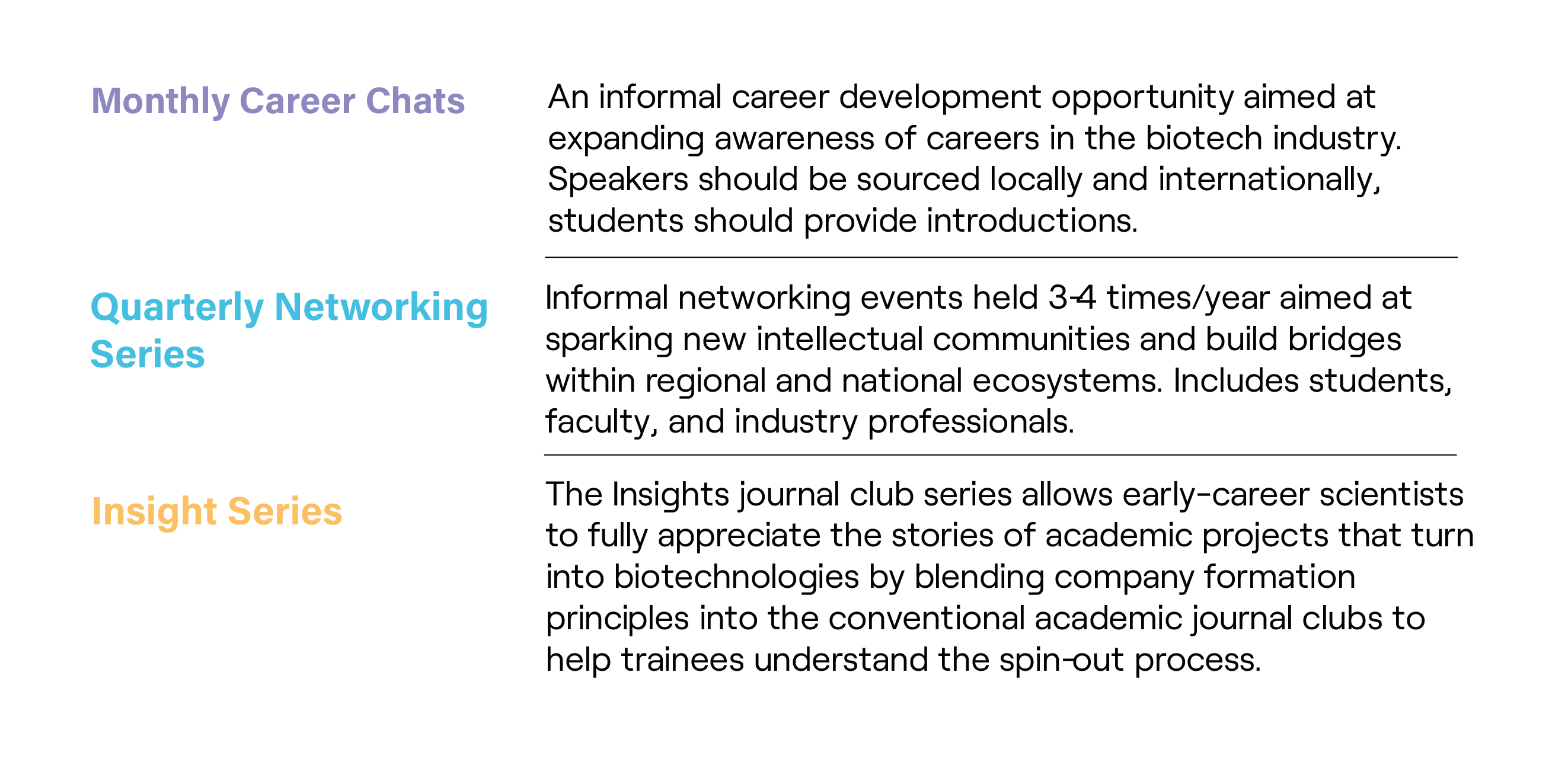 Monthly Career Chats

An informal career development opportunity aimed at expanding awareness of careers in the biotech industry. Speakers should be sourced locally and internationally, students should provide introductions.

Quarterly Networking Series

Informal networking events held 3-4 times/year aimed at sparking new intellectual communities and build bridges within regional and national ecosystems. Includes students, faculty, and industry professionals.

Insight Series

The Insights journal club series allows early-career scientists to fully appreciate the stories of academic projects that turn into biotechnologies by blending company formation principles into the conventional academic journal clubs to help trainees understand the spin-out process.